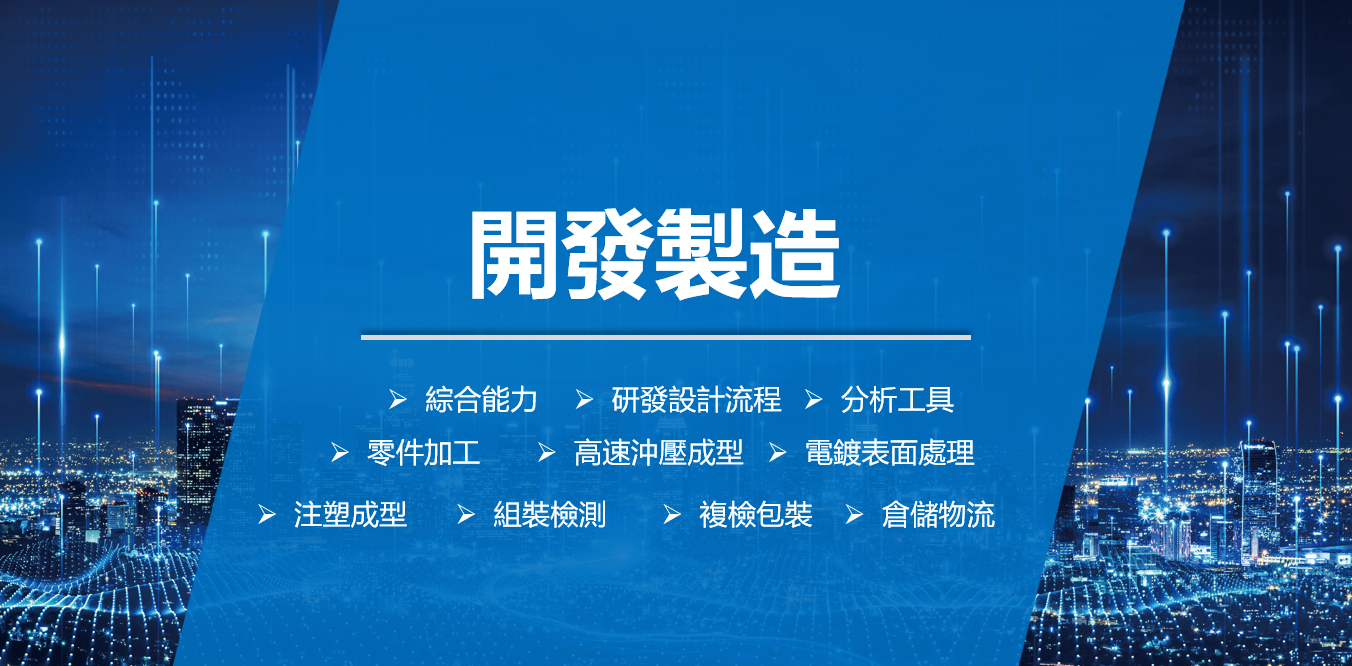 開發製造

➢ 綜合能力 ➢ 研發設計流程 ➢ 分析工具
➢ 零件加工 ➢ 高速沖壓成型 ➢ 電鍍表面處理
➢ 注塑成型 ➢ 組裝檢測 ➢ 複檢包裝 ➢ 倉儲物流